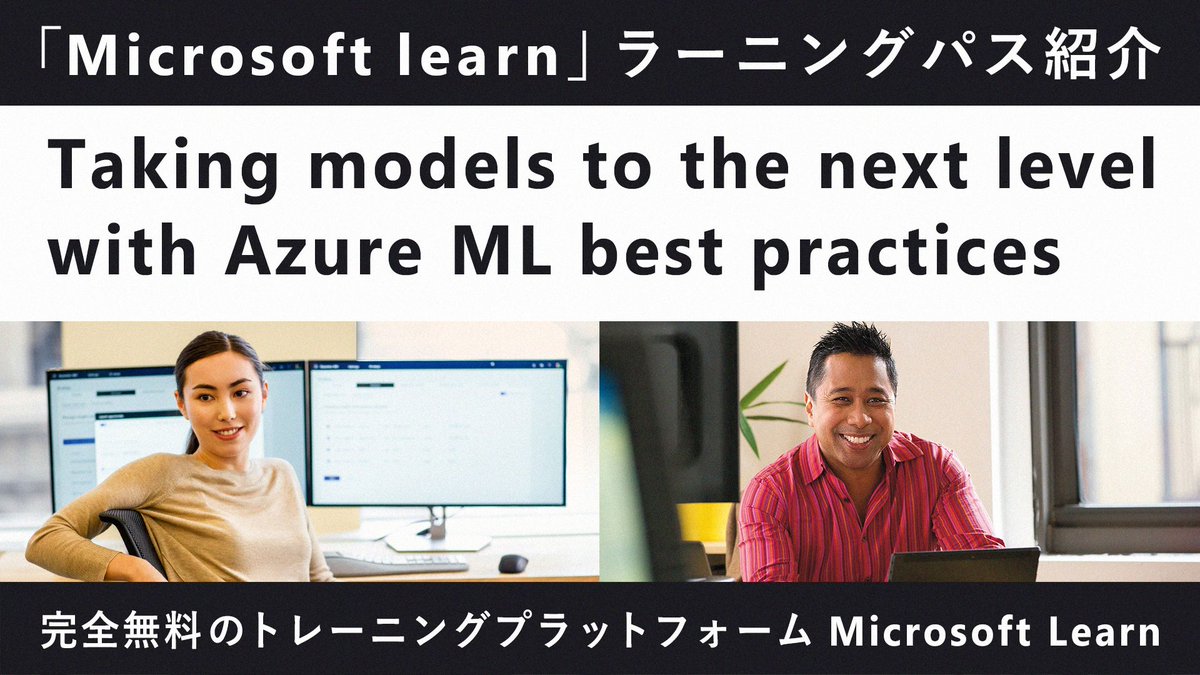 「Microsoft learn」ラーニングパス紹介

Taking models to the next level with Azure ML best practices

完全無料のトレーニングプラットフォーム Microsoft Learn